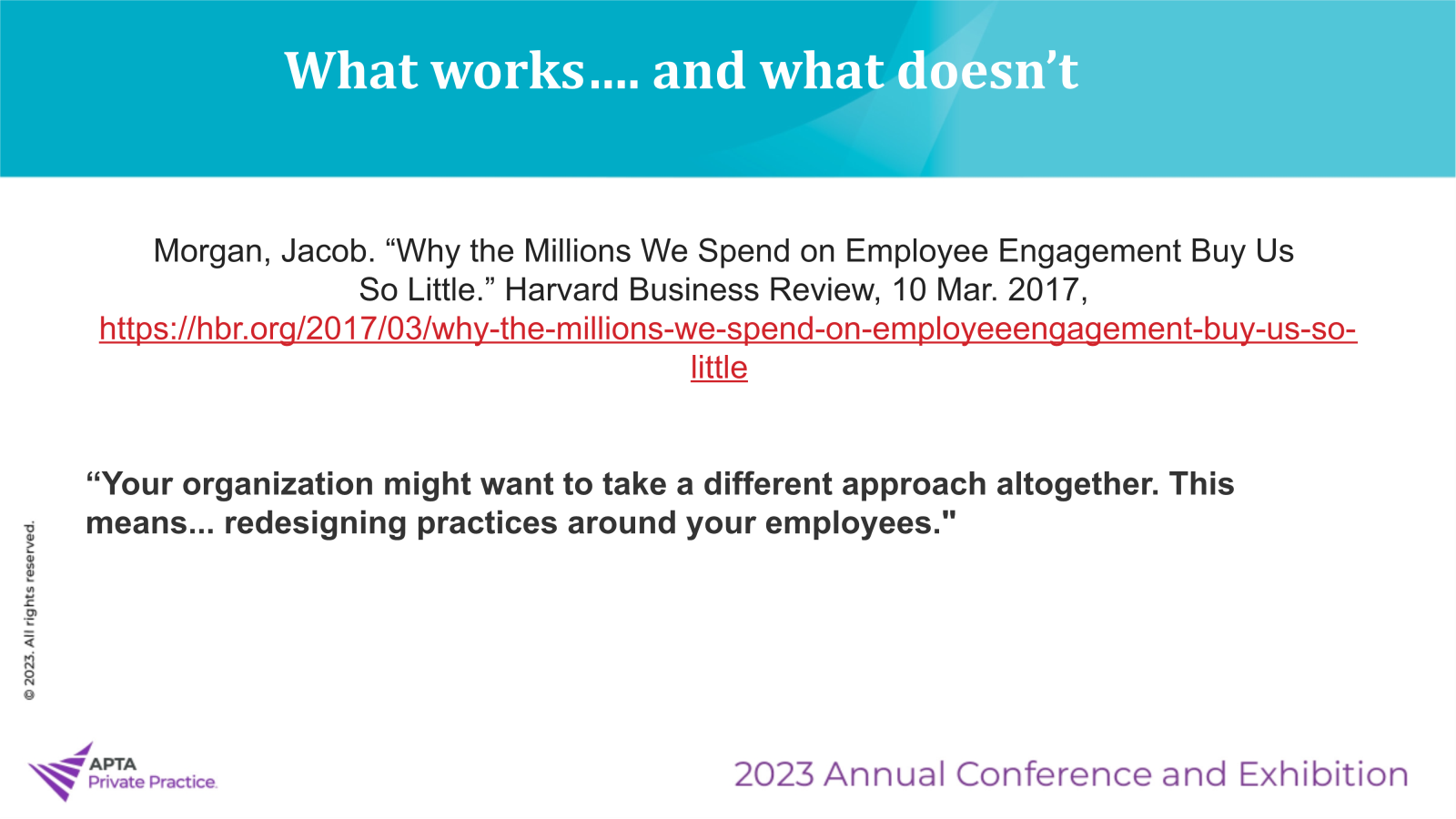 What works…. and what doesn’t

Morgan, Jacob. “Why the Millions We Spend on Employee Engagement Buy Us So Little.” Harvard Business Review, 10 Mar. 2017, https://hbr.org/2017/03/why-the-millions-we-spend-on-employeeengagement-buy-us-so-little

“Your organization might want to take a different approach altogether. This means... redesigning practices around your employees."

© 2023. All rights reserved.

APTA Private Practice.

2023 Annual Conference and Exhibition